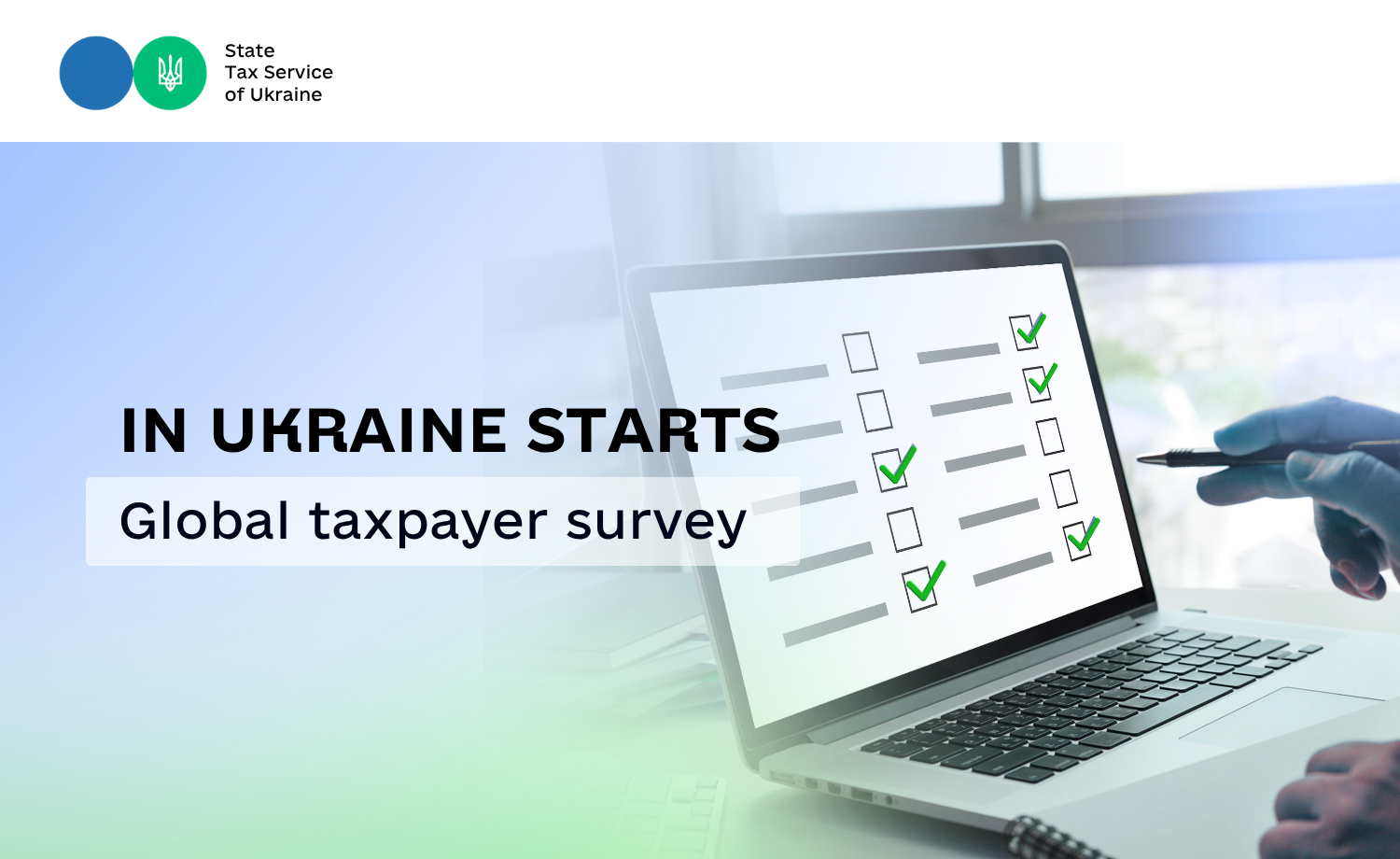 State
Tax Service
of Ukraine

IN UKRAINE STARTS
Global taxpayer survey